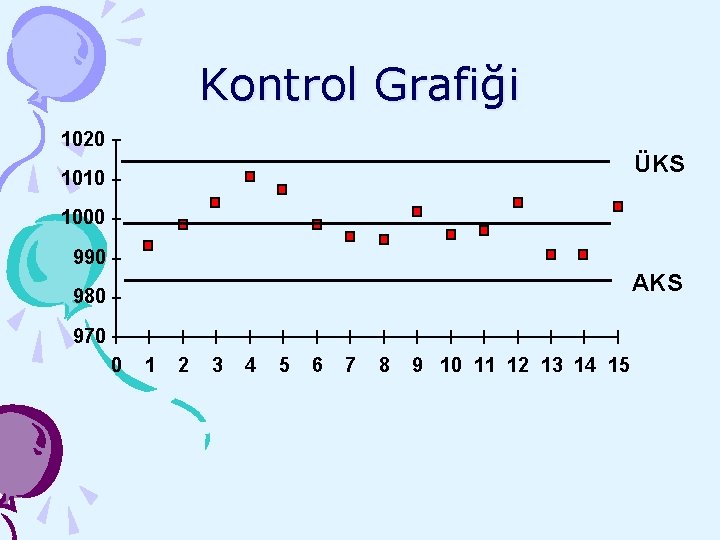 Kontrol Grafiği

1020
1010
1000
990
980
970

ÜKS
AKS

0 1 2 3 4 5 6 7 8 9 10 11 12 13 14 15